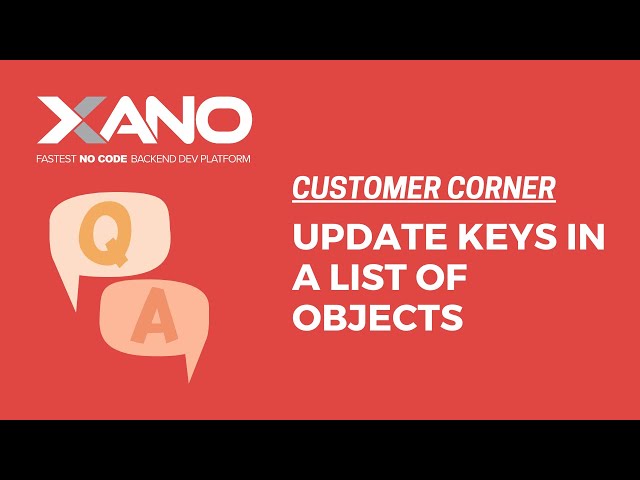 XANO
FASTEST NO CODE BACKEND DEV PLATFORM

Q

A

CUSTOMER CORNER

UPDATE KEYS IN A LIST OF OBJECTS